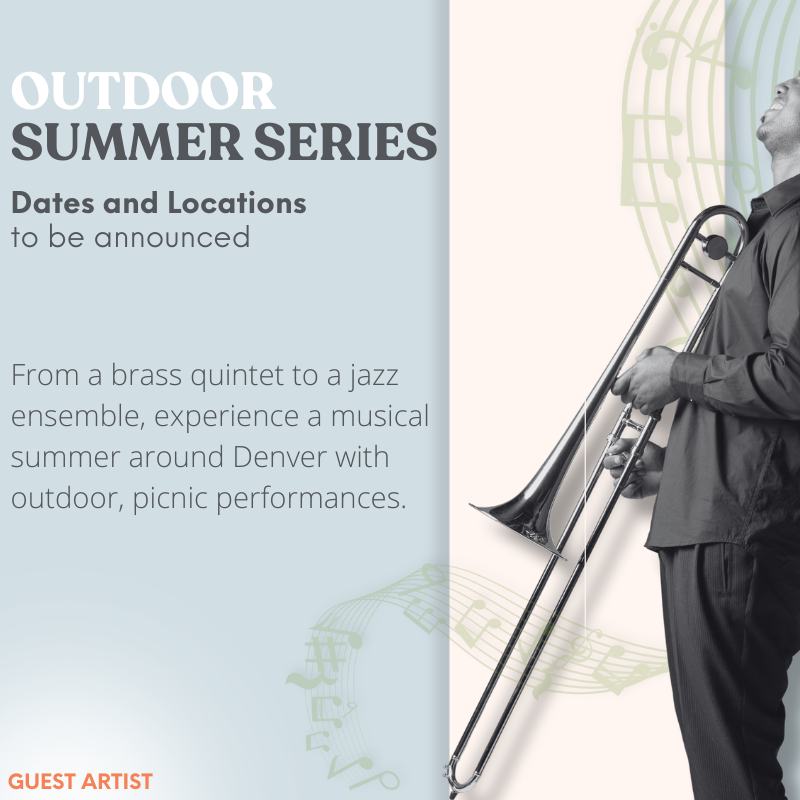 OUTDOOR
SUMMER SERIES

Dates and Locations
to be announced

From a brass quintet to a jazz ensemble, experience a musical summer around Denver with outdoor, picnic performances.

GUEST ARTIST